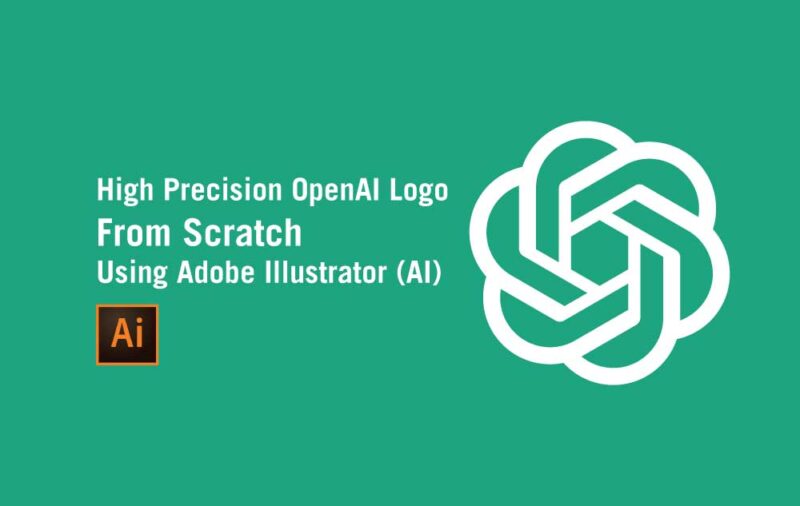 High Precision OpenAI Logo
From Scratch
Using Adobe Illustrator (AI)

Ai